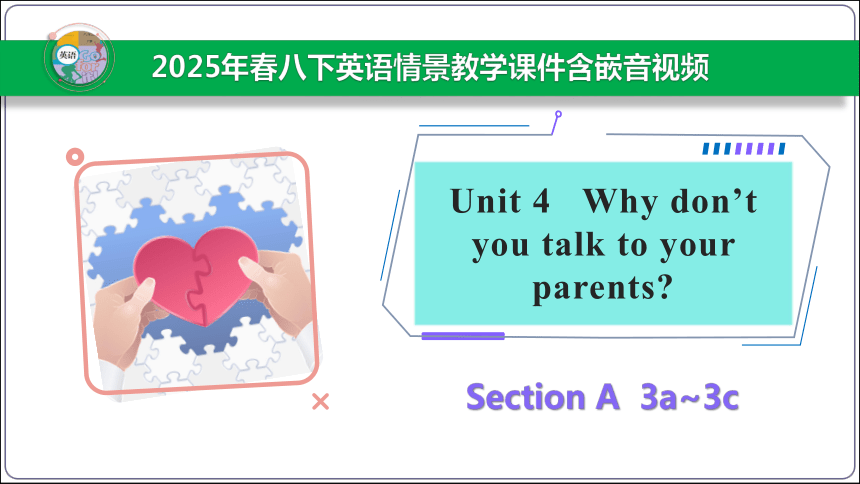 英语 Go for it

2025年春八下英语情景教学课件含嵌音视频

Unit 4 Why don't you talk to your parents?

Section A 3a~3c